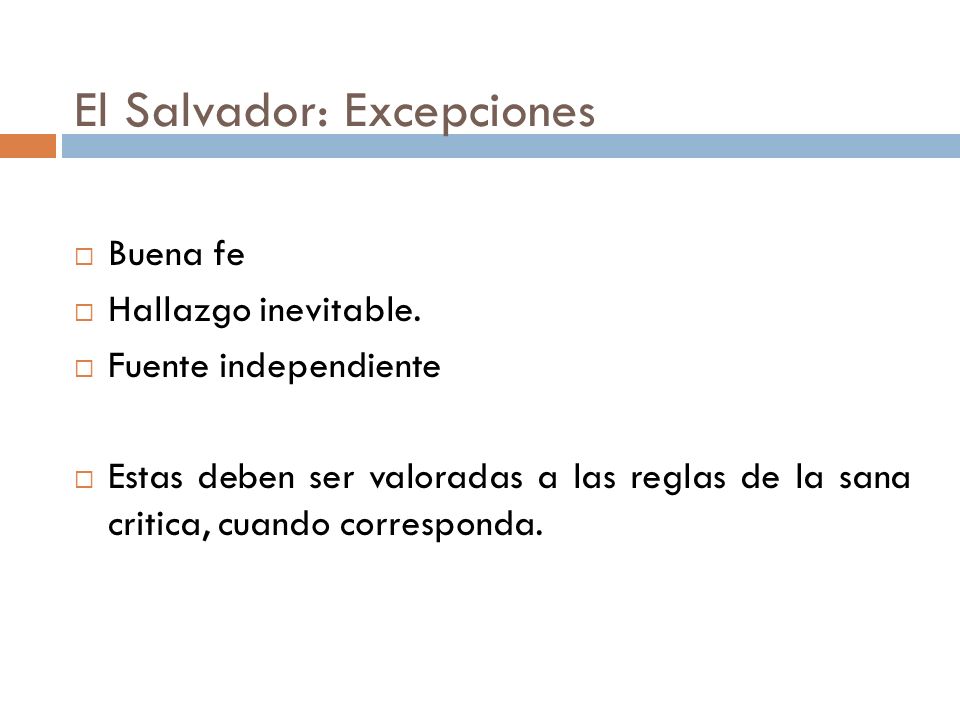 El Salvador: Excepciones

□ Buena fe
□ Hallazgo inevitable.
□ Fuente independiente

□ Estas deben ser valoradas a las reglas de la sana critica, cuando corresponda.